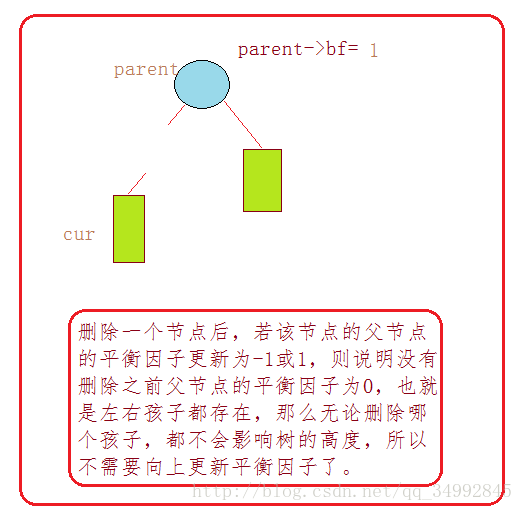 parent->bf= 1

parent

cur

删除一个节点后，若该节点的父节点的平衡因子更新为-1或1，则说明没有删除之前父节点的平衡因子为0，也就是左右孩子都存在，那么无论删除哪个孩子，都不会影响树的高度，所以不需要向上更新平衡因子了。

http://blog.csdn.net/qq_34992845